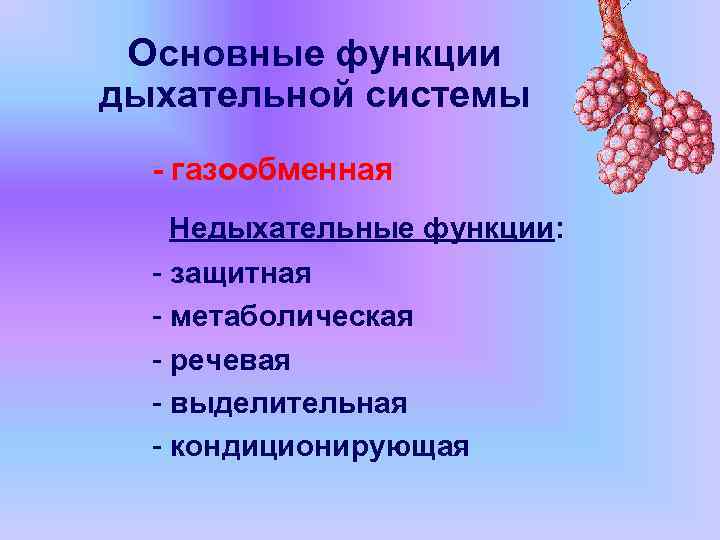 Основные функции дыхательной системы

- газообменная

Недыхательные функции:

- защитная
- метаболическая
- речевая
- выделительная
- кондиционирующая